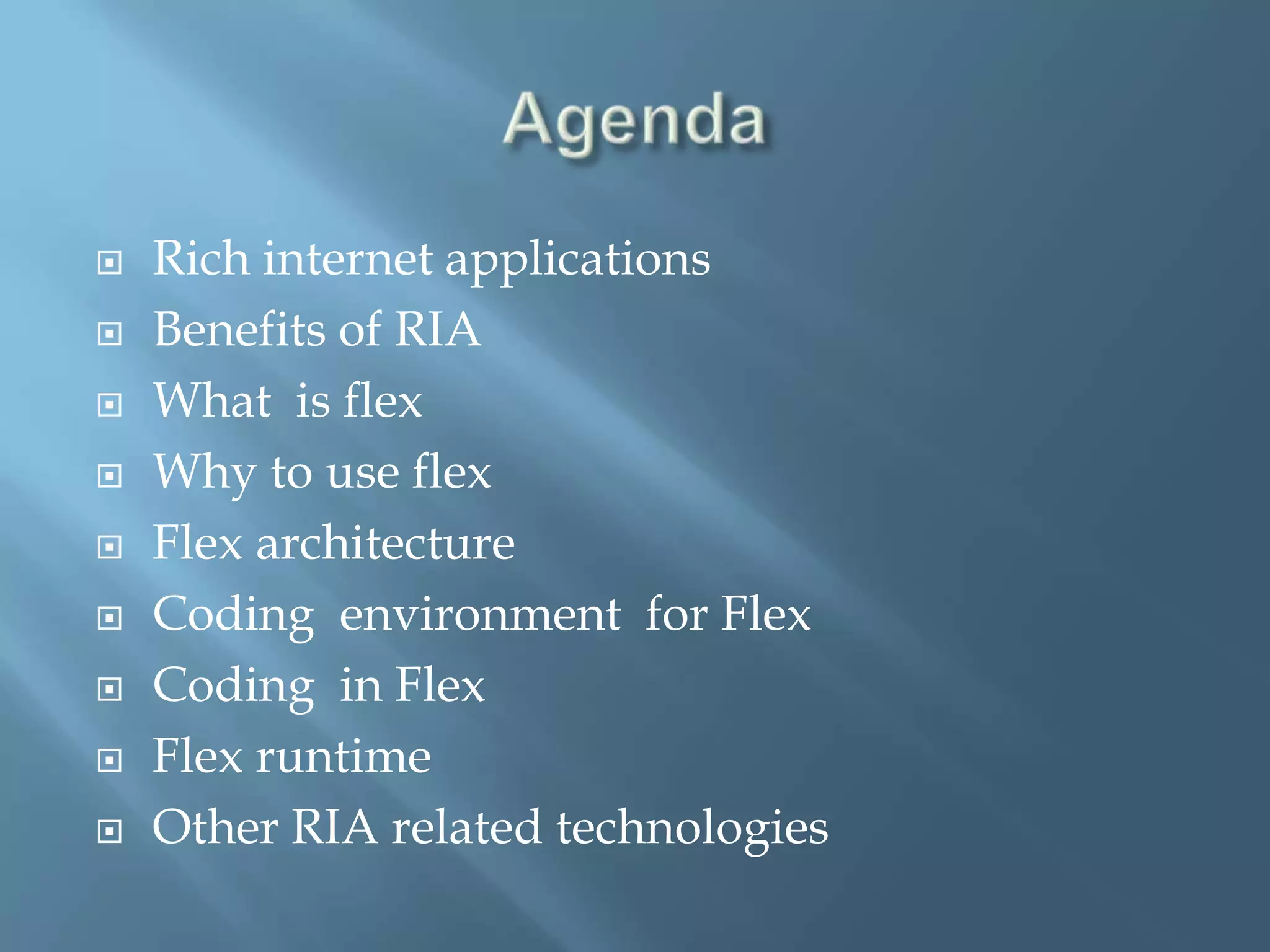 Agenda

- Rich internet applications
- Benefits of RIA
- What is flex
- Why to use flex
- Flex architecture
- Coding environment for Flex
- Coding in Flex
- Flex runtime
- Other RIA related technologies